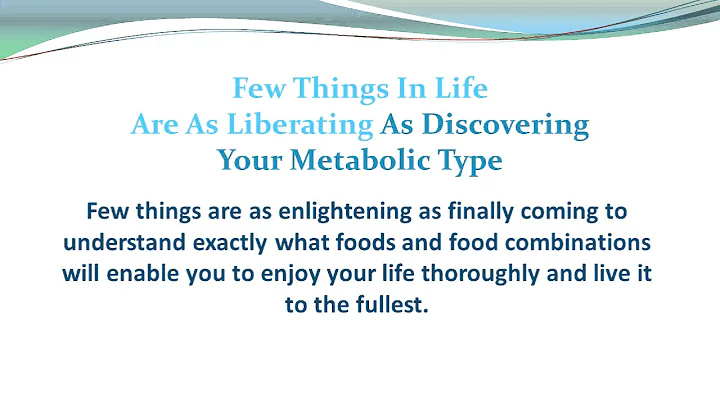 Few Things In Life
Are As Liberating As Discovering
Your Metabolic Type

Few things are as enlightening as finally coming to understand exactly what foods and food combinations will enable you to enjoy your life thoroughly and live it to the fullest.